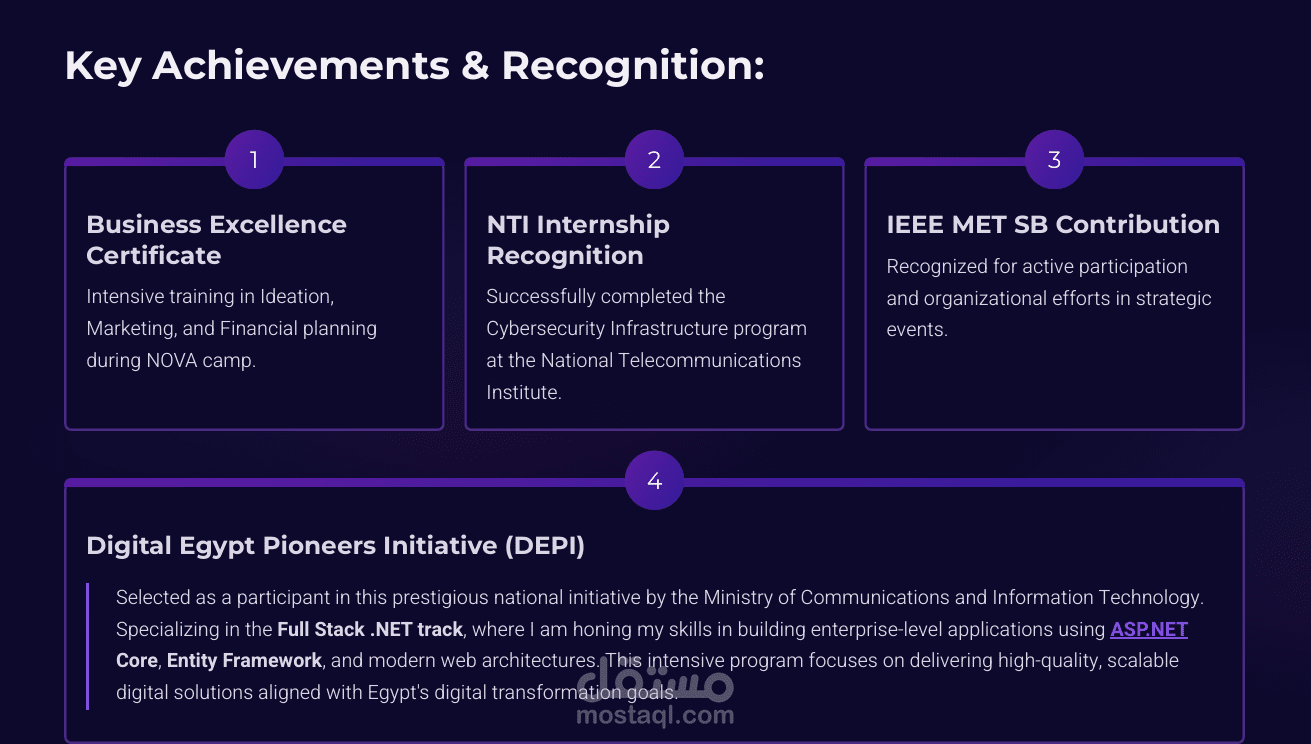 Key Achievements & Recognition:

1

Business Excellence Certificate

Intensive training in Ideation, Marketing, and Financial planning during NOVA camp.

2

NTI Internship Recognition

Successfully completed the Cybersecurity Infrastructure program at the National Telecommunications Institute.

3

IEEE MET SB Contribution

Recognized for active participation and organizational efforts in strategic events.

4

Digital Egypt Pioneers Initiative (DEPI)

Selected as a participant in this prestigious national initiative by the Ministry of Communications and Information Technology. Specializing in the Full Stack .NET track, where I am honing my skills in building enterprise-level applications using ASP.NET Core, Entity Framework, and modern web architectures. This intensive program focuses on delivering high-quality, scalable digital solutions aligned with Egypt's digital transformation goals.

مستقل
mostaql.com